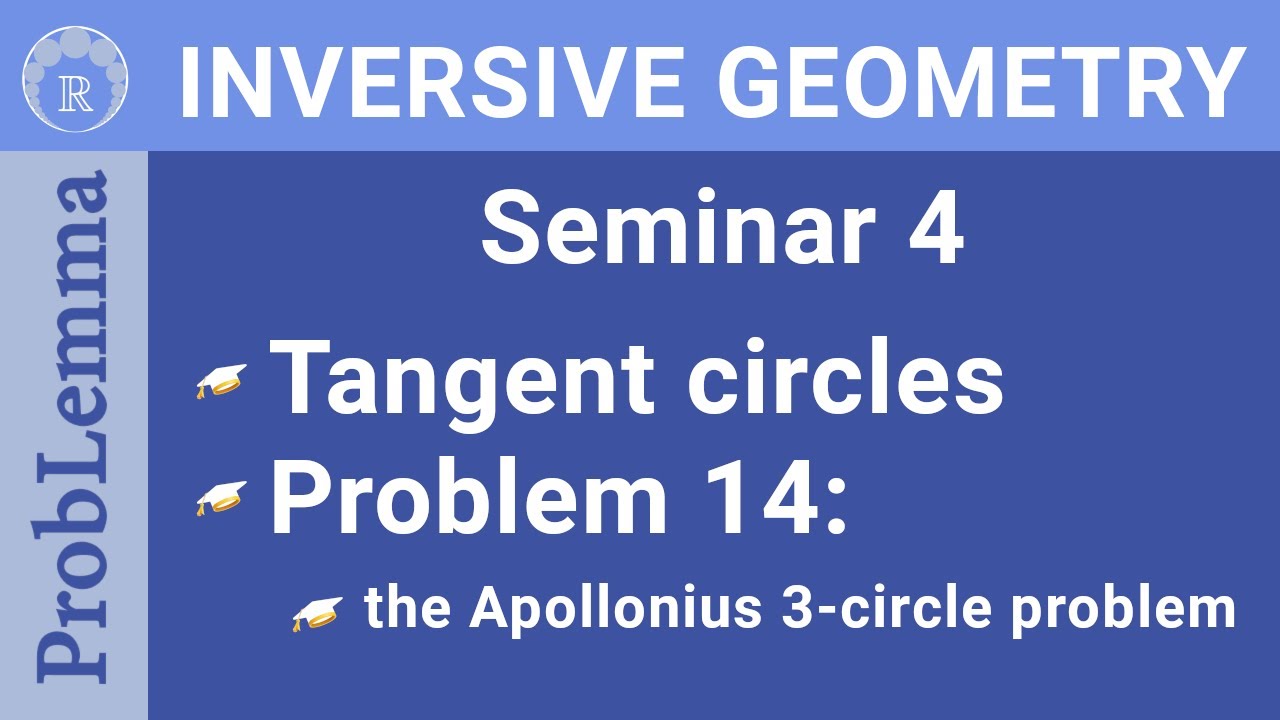 R

INVERSIVE GEOMETRY

ProbLemma

Seminar 4

Tangent circles

Problem 14:

the Apollonius 3-circle problem